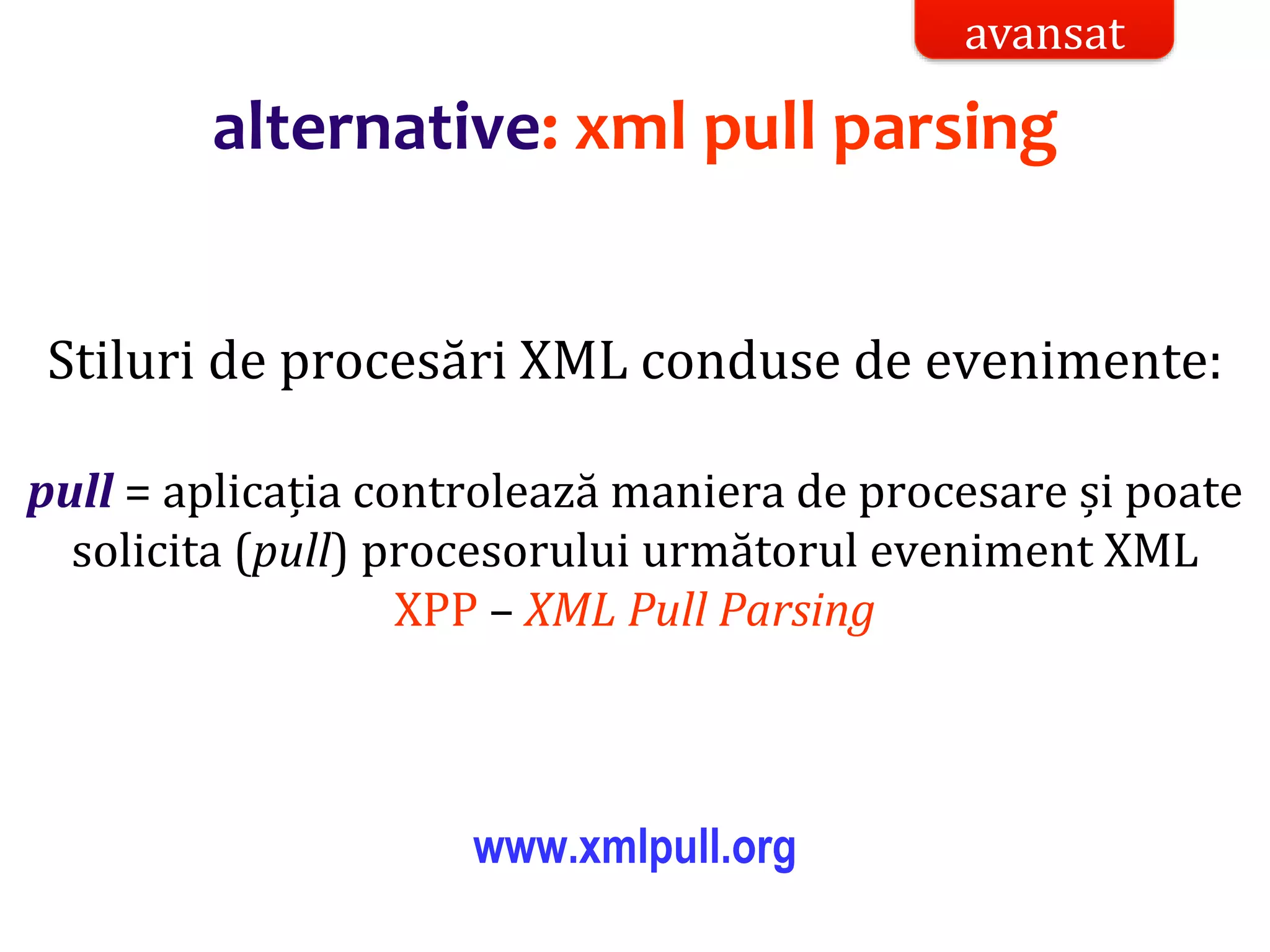 avansat

alternative: xml pull parsing

Stiluri de procesări XML conduse de evenimente:

pull = aplicația controlează maniera de procesare și poate solicita (pull) procesorului următorul eveniment XML
XPP – XML Pull Parsing

www.xmlpull.org